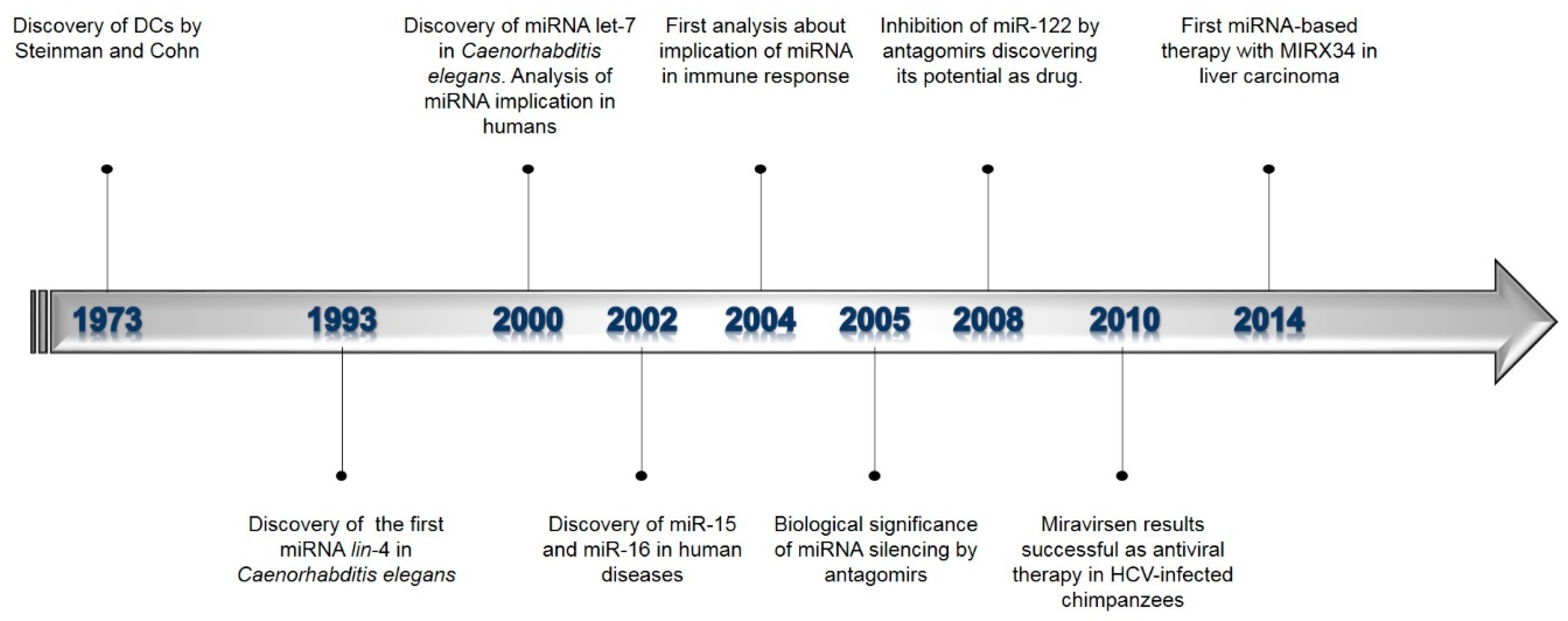 Discovery of DCs by Steinman and Cohn

Discovery of miRNA let-7 in Caenorhabditis elegans. Analysis of miRNA implication in humans

First analysis about implication of miRNA in immune response

Inhibition of miR-122 by antagomirs discovering its potential as drug.

First miRNA-based therapy with MIRX34 in liver carcinoma

1973 1993 2000 2002 2004 2005 2008 2010 2014

Discovery of the first miRNA lin-4 in Caenorhabditis elegans

Discovery of miR-15 and miR-16 in human diseases

Biological significance of miRNA silencing by antagomirs

Miravirsen results successful as antiviral therapy in HCV-infected chimpanzees